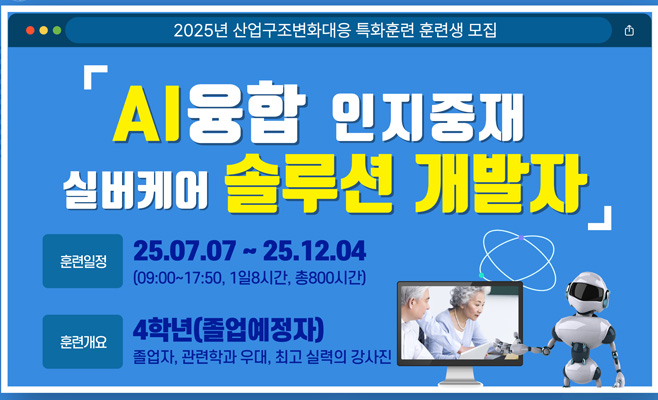 2025년 산업구조변화대응 특화훈련 훈련생 모집

「AI융합 인지중재
실버케어 솔루션 개발자」

훈련일정
25.07.07 ~ 25.12.04
(09:00~17:50, 1일8시간, 총800시간)

훈련개요
4학년(졸업예정자)
졸업자, 관련학과 우대, 최고 실력의 강사진